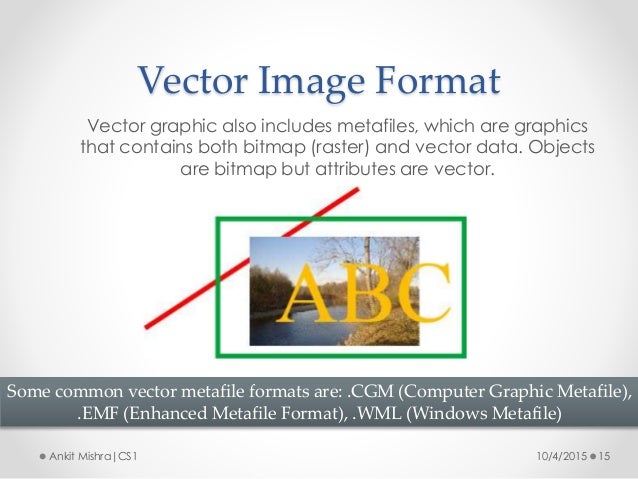 Vector Image Format

Vector graphic also includes metafiles, which are graphics that contains both bitmap (raster) and vector data. Objects are bitmap but attributes are vector.

ABC

Some common vector metafile formats are: .CGM (Computer Graphic Metafile), .EMF (Enhanced Metafile Format), .WML (Windows Metafile)

Ankit Mishra|CS1

10/4/2015 15